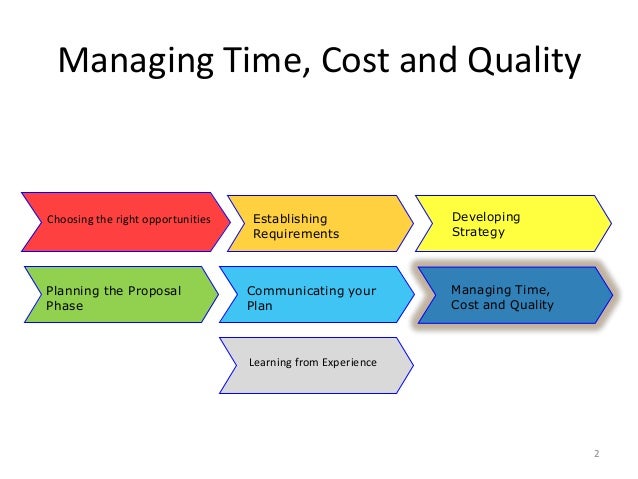 Managing Time, Cost and Quality

Choosing the right opportunities

Establishing Requirements

Developing Strategy

Planning the Proposal Phase

Communicating your Plan

Managing Time, Cost and Quality

Learning from Experience

2